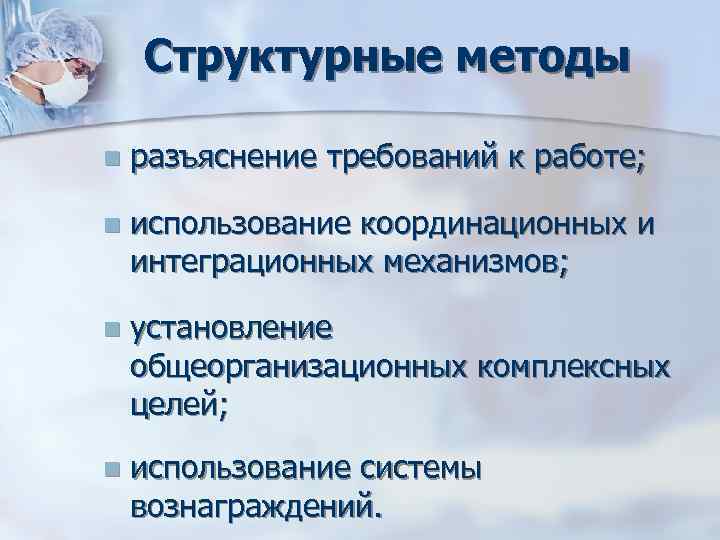 Структурные методы

- разъяснение требований к работе;
- использование координационных и интеграционных механизмов;
- установление общеорганизационных комплексных целей;
- использование системы вознаграждений.